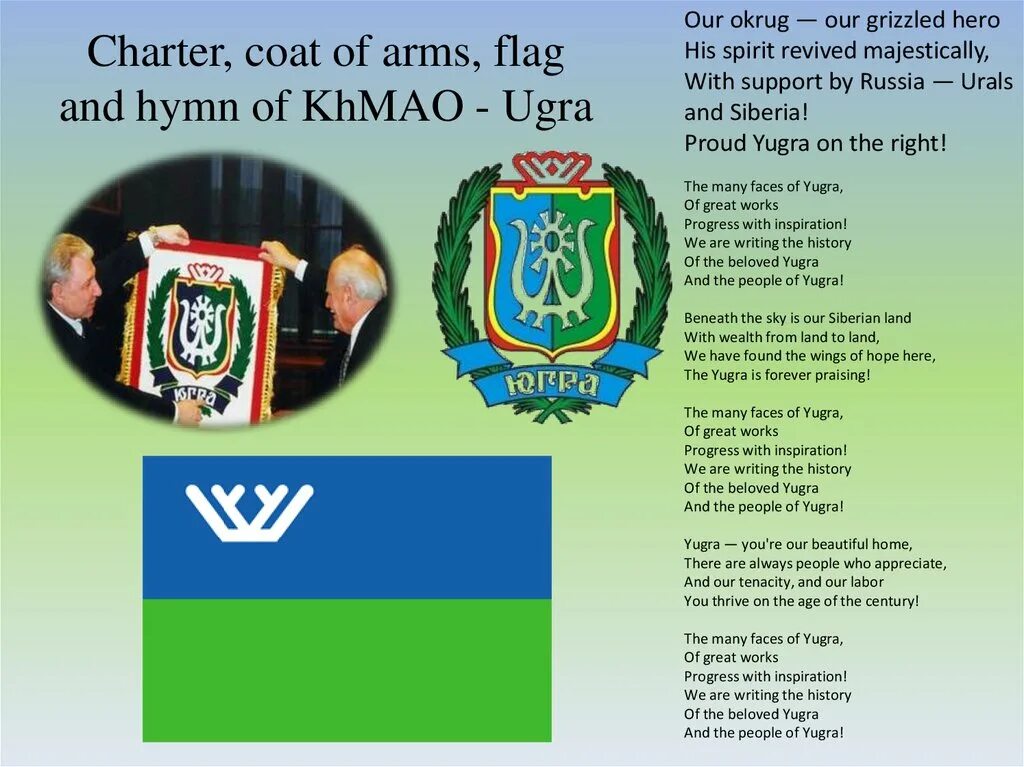 Charter, coat of arms, flag and hymn of KhMAO - Ugra

ЮГРА

ЮГРА

Our okrug — our grizzled hero
His spirit revived majestically,
With support by Russia — Urals and Siberia!
Proud Yugra on the right!

The many faces of Yugra,
Of great works
Progress with inspiration!
We are writing the history
Of the beloved Yugra
And the people of Yugra!

Beneath the sky is our Siberian land
With wealth from land to land,
We have found the wings of hope here,
The Yugra is forever praising!

The many faces of Yugra,
Of great works
Progress with inspiration!
We are writing the history
Of the beloved Yugra
And the people of Yugra!

Yugra — you're our beautiful home,
There are always people who appreciate,
And our tenacity, and our labor
You thrive on the age of the century!

The many faces of Yugra,
Of great works
Progress with inspiration!
We are writing the history
Of the beloved Yugra
And the people of Yugra!